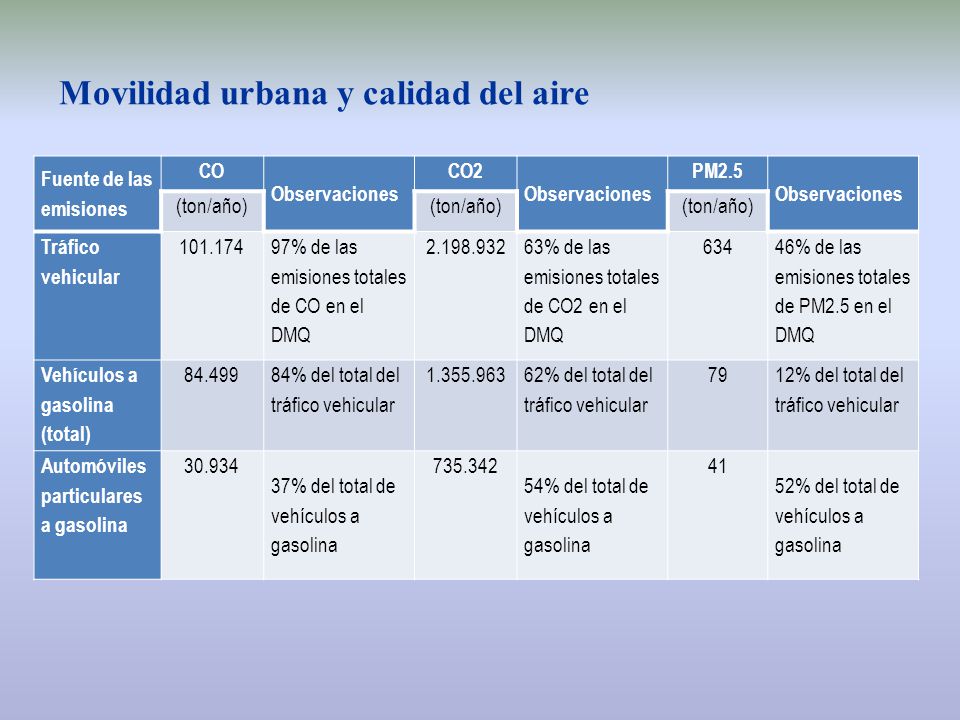 Movilidad urbana y calidad del aire

| Fuente de las emisiones | CO (ton/año) | Observaciones | CO2 (ton/año) | Observaciones | PM2.5 (ton/año) | Observaciones |
|---|---|---|---|---|---|---|
| Tráfico vehicular | 101.174 | 97% de las emisiones totales de CO en el DMQ | 2.198.932 | 63% de las emisiones totales de CO2 en el DMQ | 634 | 46% de las emisiones totales de PM2.5 en el DMQ |
| Vehículos a gasolina (total) | 84.499 | 84% del total del tráfico vehicular | 1.355.963 | 62% del total del tráfico vehicular | 79 | 12% del total del tráfico vehicular |
| Automóviles particulares a gasolina | 30.934 | 37% del total de vehículos a gasolina | 735.342 | 54% del total de vehículos a gasolina | 41 | 52% del total de vehículos a gasolina |